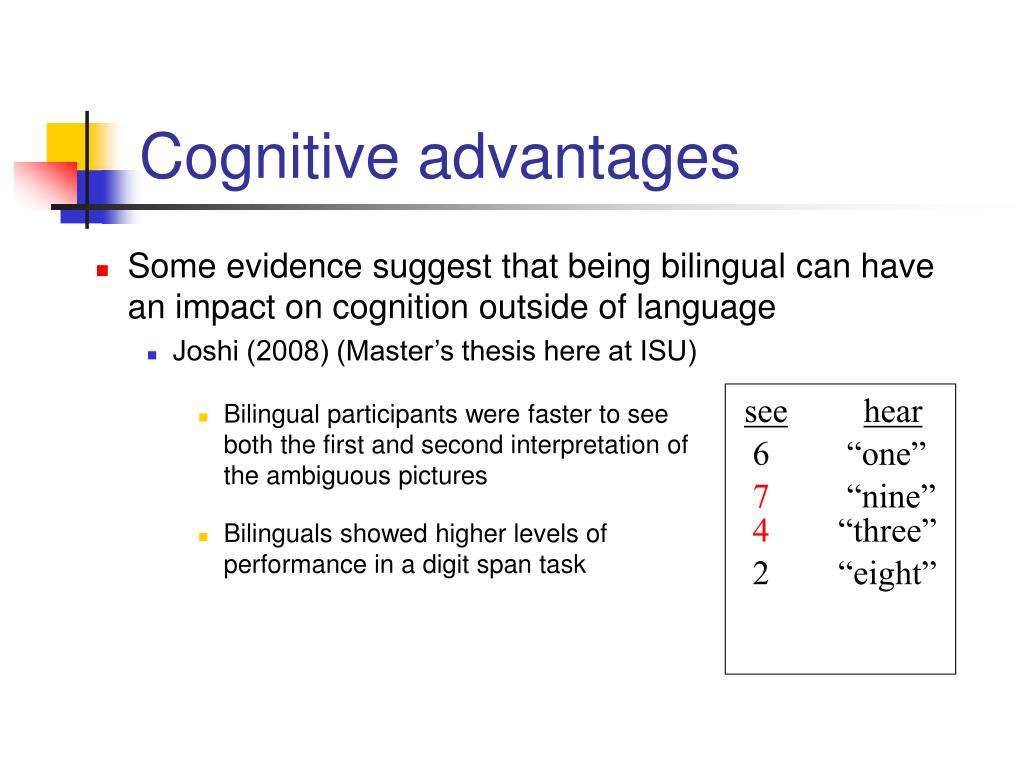 Cognitive advantages

Some evidence suggest that being bilingual can have an impact on cognition outside of language

Joshi (2008) (Master’s thesis here at ISU)

Bilingual participants were faster to see both the first and second interpretation of the ambiguous pictures

Bilinguals showed higher levels of performance in a digit span task

| see | hear |
|---|---|
| 6 | “one” |
| 7 | “nine” |
| 4 | “three” |
| 2 | “eight” |